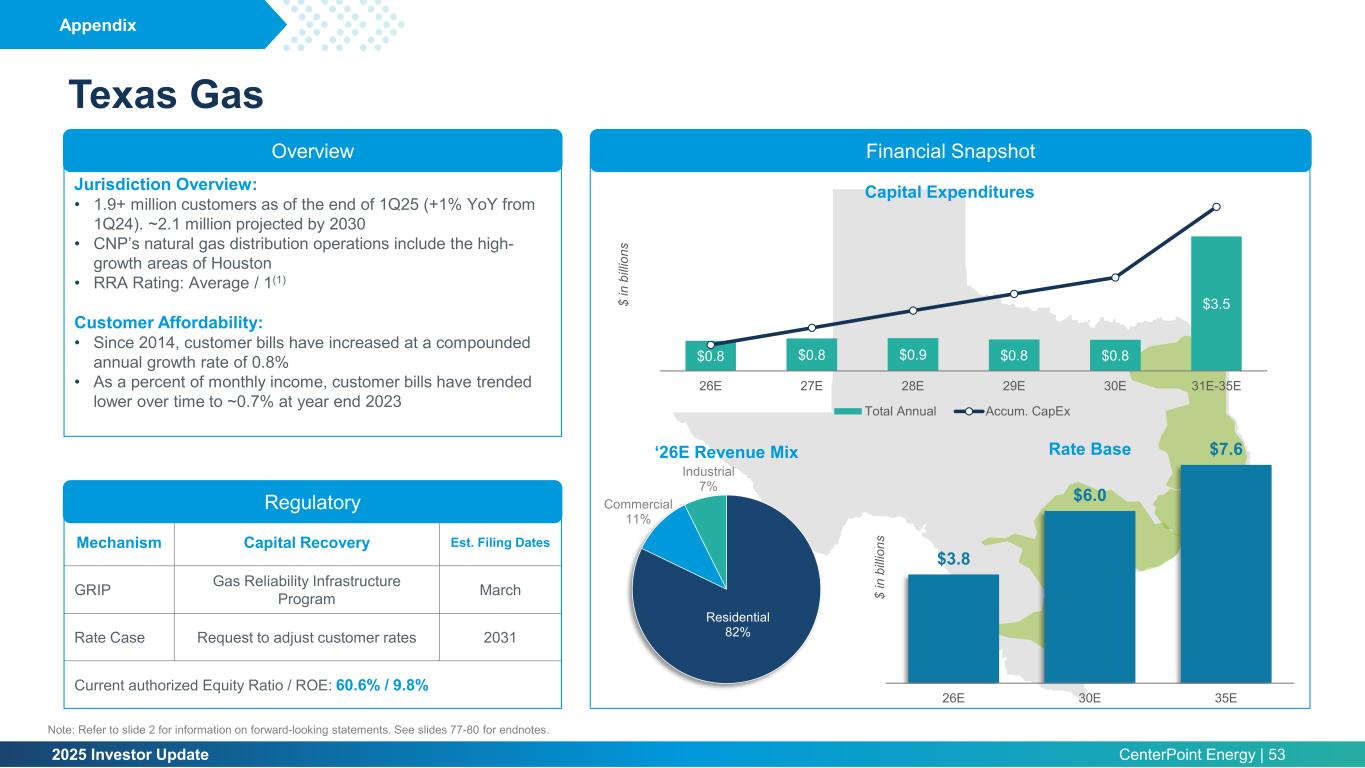 Appendix

Texas Gas

Overview

Jurisdiction Overview:
• 1.9+ million customers as of the end of 1Q25 (+1% YoY from 1Q24). ~2.1 million projected by 2030
• CNP's natural gas distribution operations include the high-growth areas of Houston
• RRA Rating: Average / 1$^{(1)}$

Customer Affordability:
• Since 2014, customer bills have increased at a compounded annual growth rate of 0.8%
• As a percent of monthly income, customer bills have trended lower over time to ~0.7% at year end 2023

Regulatory

| Mechanism | Capital Recovery | Est. Filing Dates |
|---|---|---|
| GRIP | Gas Reliability Infrastructure Program | March |
| Rate Case | Request to adjust customer rates | 2031 |

Current authorized Equity Ratio / ROE: 60.6% / 9.8%

Financial Snapshot

Capital Expenditures

$ in billions

$0.8 $0.8 $0.9 $0.8 $0.8 $3.5

26E 27E 28E 29E 30E 31E-35E

Total Annual Accum. CapEx

'26E Revenue Mix

Industrial 7%
Commercial 11%
Residential 82%

Rate Base

$ in billions

$3.8 $6.0 $7.6

26E 30E 35E

Note: Refer to slide 2 for information on forward-looking statements. See slides 77-80 for endnotes.

2025 Investor Update

CenterPoint Energy | 53